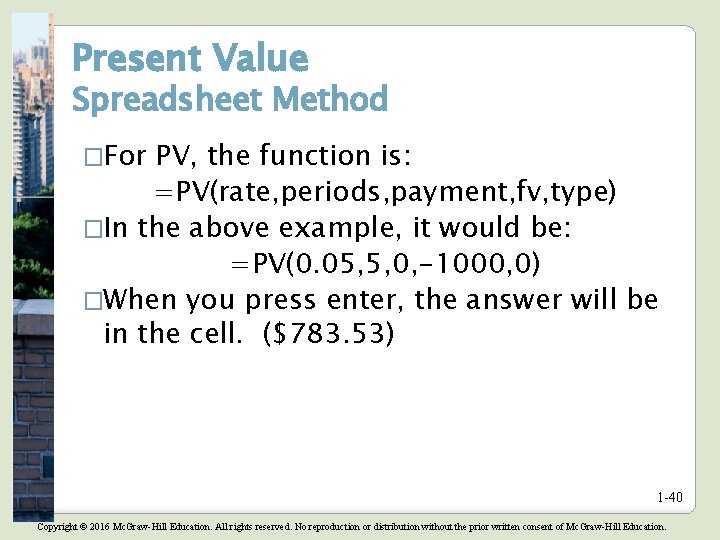 Present Value
Spreadsheet Method

□For PV, the function is:
=PV(rate,periods,payment,fv,type)

□In the above example, it would be:
=PV(0.05,5,0,-1000,0)

□When you press enter, the answer will be in the cell. ($783.53)

1-40

Copyright © 2016 McGraw-Hill Education. All rights reserved. No reproduction or distribution without the prior written consent of McGraw-Hill Education.